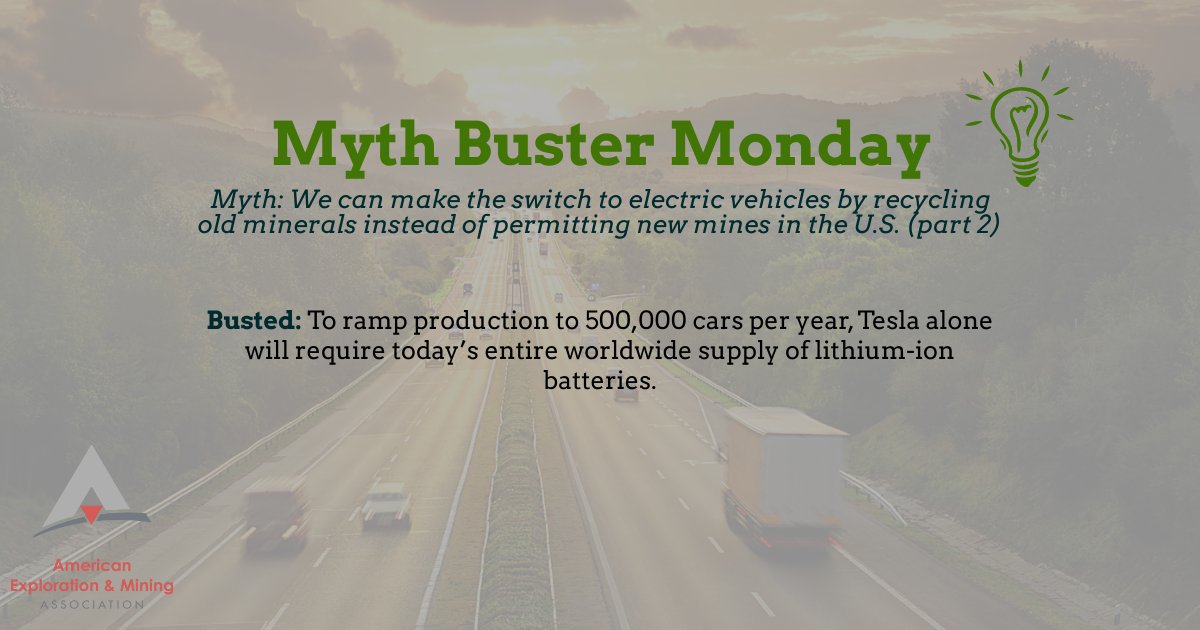 Myth Buster Monday

Myth: We can make the switch to electric vehicles by recycling old minerals instead of permitting new mines in the U.S. (part 2)

Busted: To ramp production to 500,000 cars per year, Tesla alone will require today's entire worldwide supply of lithium-ion batteries.

American Exploration & Mining ASSOCIATION